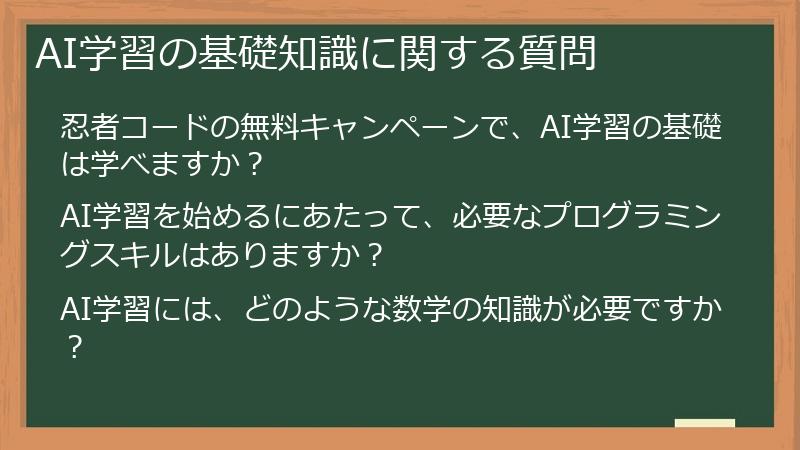 AI学習の基礎知識に関する質問

忍者コードの無料キャンペーンで、AI学習の基礎は学べますか？

AI学習を始めるにあたって、必要なプログラミングスキルはありますか？

AI学習には、どのような数学の知識が必要ですか？